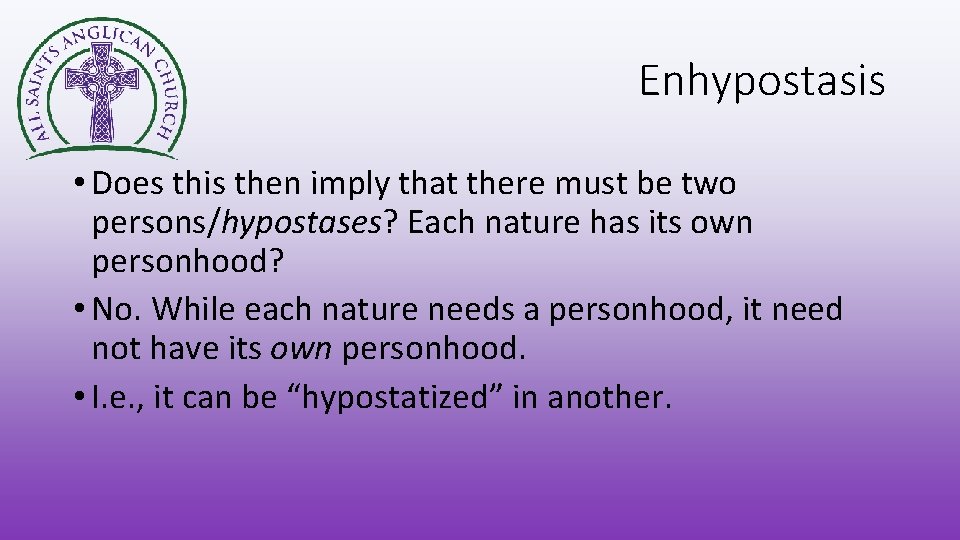 ALL SAINTS ANGLICAN CHURCH

Enhypostasis

• Does this then imply that there must be two persons/hypostases? Each nature has its own personhood?
• No. While each nature needs a personhood, it need not have its own personhood.
• I.e., it can be “hypostatized” in another.